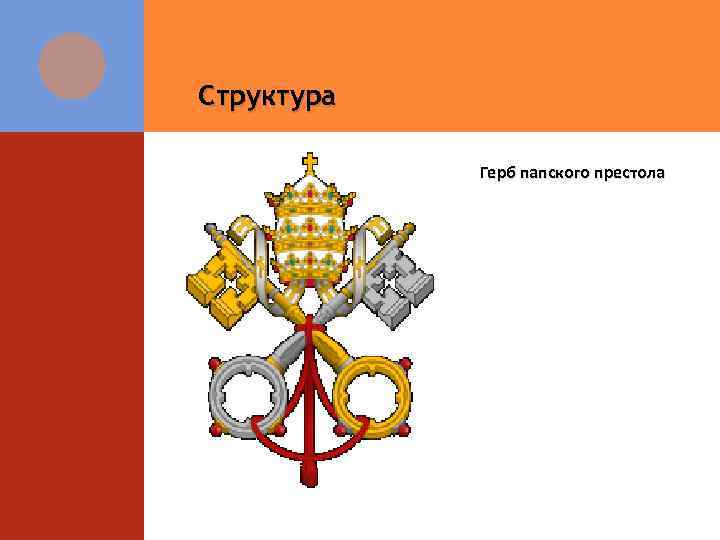 Структура

Герб папского престола